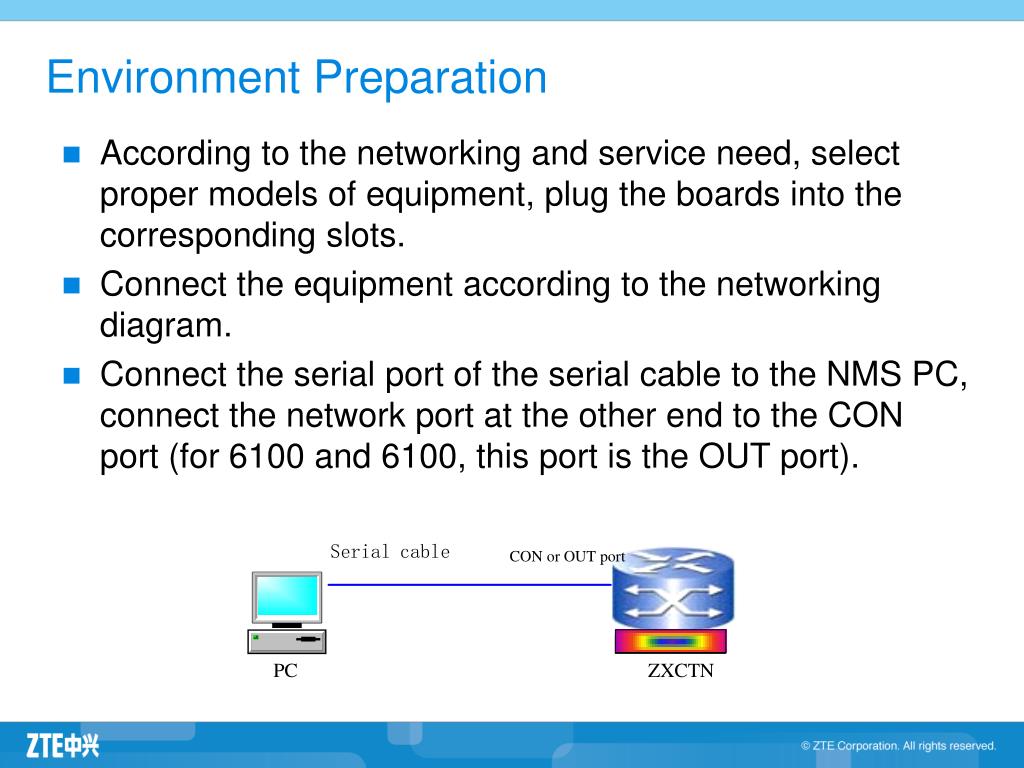 Environment Preparation

According to the networking and service need, select proper models of equipment, plug the boards into the corresponding slots.

Connect the equipment according to the networking diagram.

Connect the serial port of the serial cable to the NMS PC, connect the network port at the other end to the CON port (for 6100 and 6100, this port is the OUT port).

Serial cable

CON or OUT port

PC

ZXCTN

ZTE中兴

© ZTE Corporation. All rights reserved.